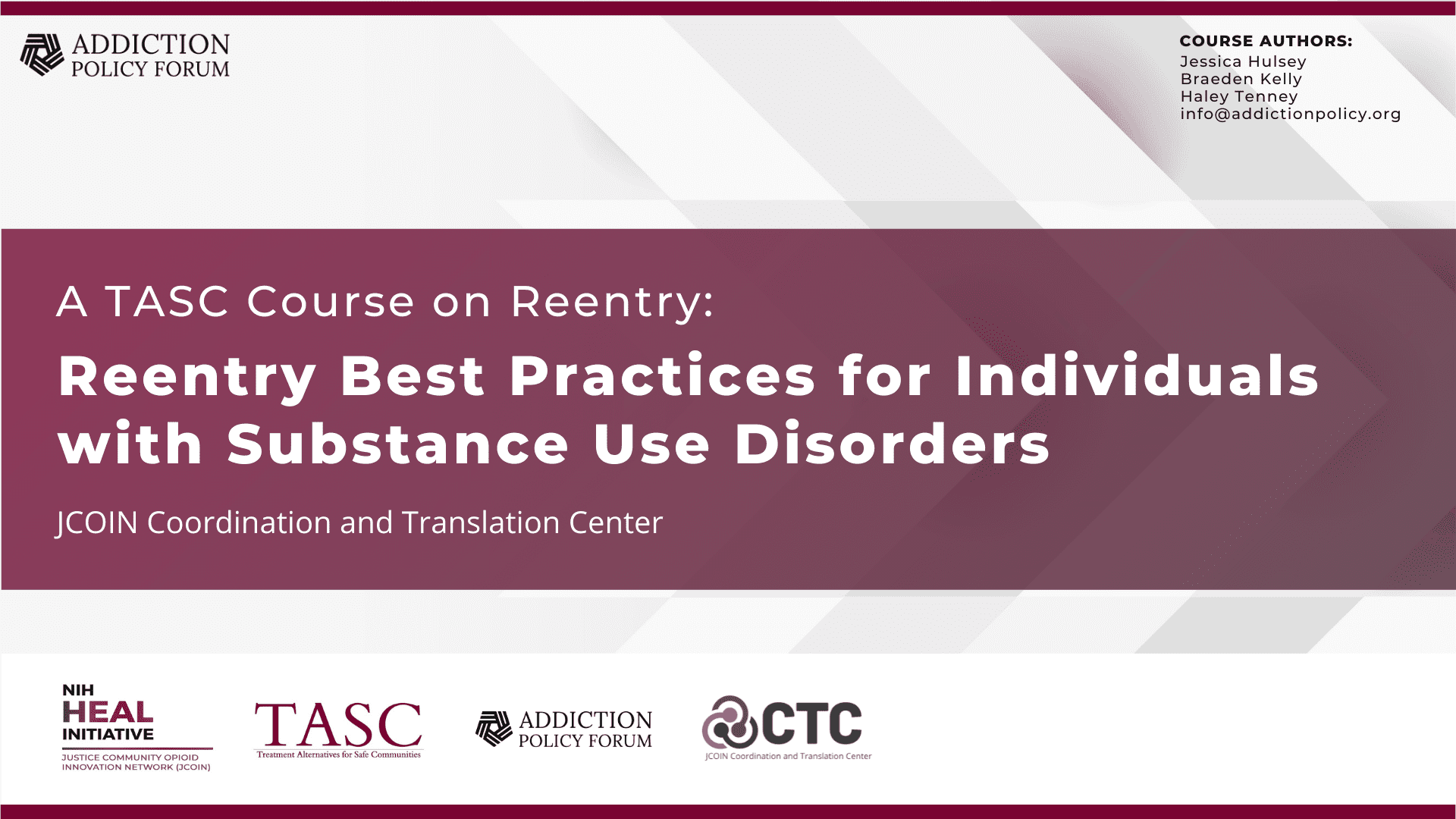 ADDICTION POLICY FORUM

COURSE AUTHORS:
Jessica Hulsey
Braeden Kelly
Haley Tenney
info@addictionpolicy.org

A TASC Course on Reentry:

Reentry Best Practices for Individuals with Substance Use Disorders

JCOIN Coordination and Translation Center

NIH HEAL INITIATIVE
JUSTICE COMMUNITY OPIOID INNOVATION NETWORK (JCOIN)

TASC
Treatment Alternatives for Safe Communities

ADDICTION POLICY FORUM

CTC
JCOIN Coordination and Translation Center